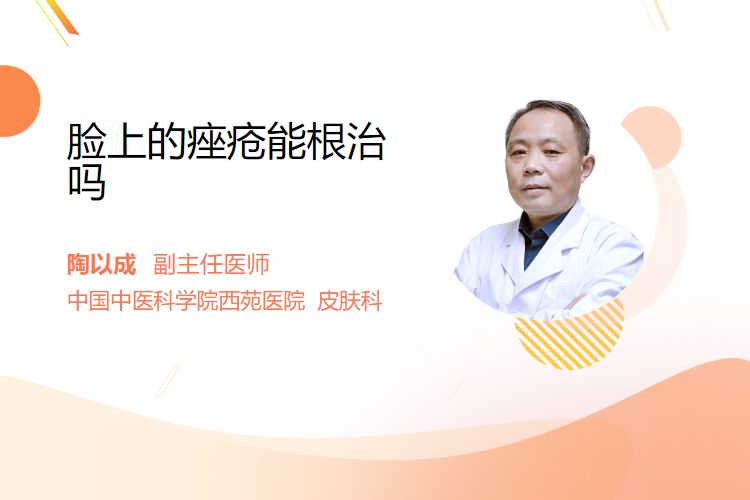 脸上的痤疮能根治吗

陶以成 副主任医师

中国中医科学院西苑医院 皮肤科